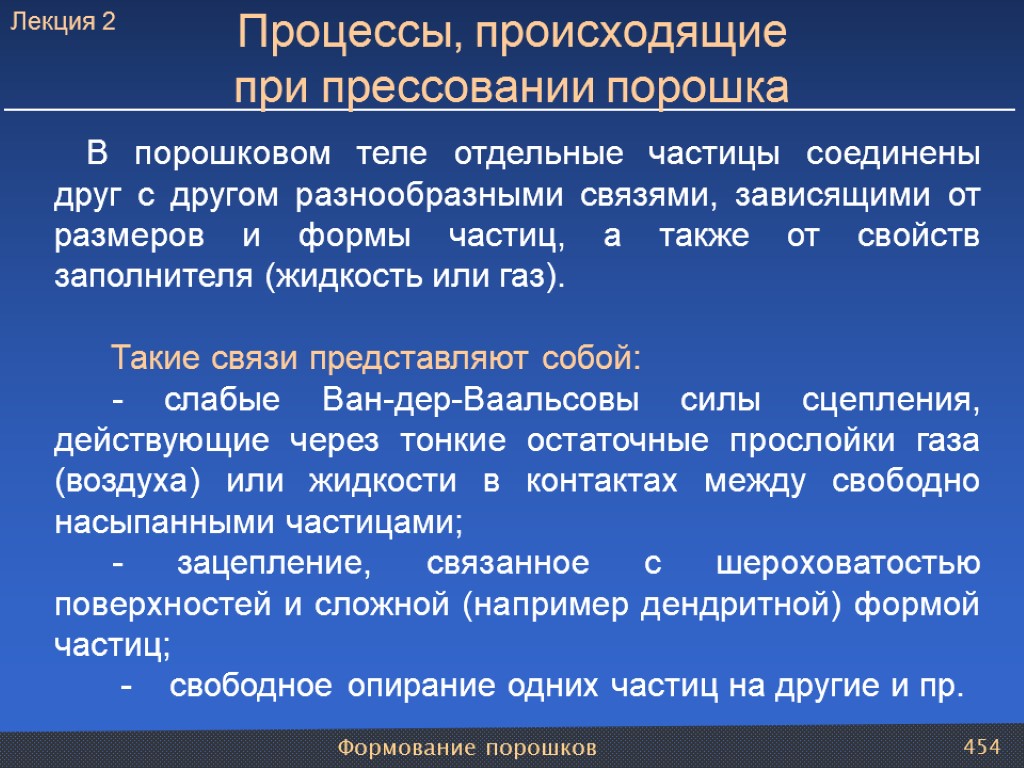 Лекция 2

Процессы, происходящие при прессовании порошка

В порошковом теле отдельные частицы соединены друг с другом разнообразными связями, зависящими от размеров и формы частиц, а также от свойств заполнителя (жидкость или газ).

Такие связи представляют собой:

- слабые Ван-дер-Ваальсовы силы сцепления, действующие через тонкие остаточные прослойки газа (воздуха) или жидкости в контактах между свободно насыпанными частицами;

- зацепление, связанное с шероховатостью поверхностей и сложной (например дендритной) формой частиц;

- свободное опирание одних частиц на другие и пр.

Формование порошков

454